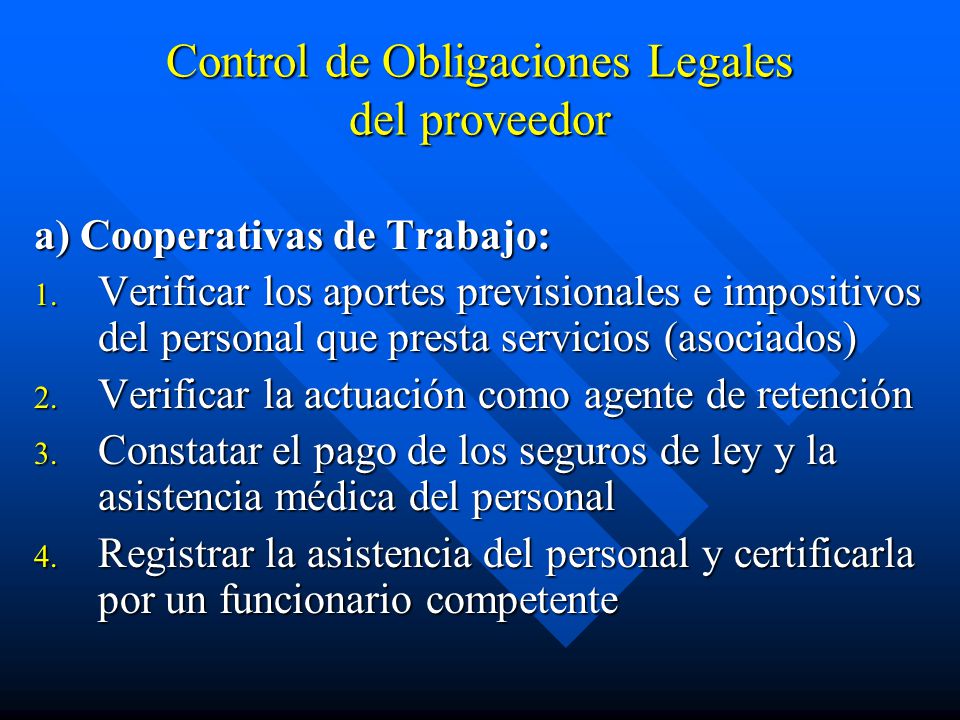 Control de Obligaciones Legales del proveedor

a) Cooperativas de Trabajo:

1. Verificar los aportes previsionales e impositivos del personal que presta servicios (asociados)
2. Verificar la actuación como agente de retención
3. Constatar el pago de los seguros de ley y la asistencia médica del personal
4. Registrar la asistencia del personal y certificarla por un funcionario competente